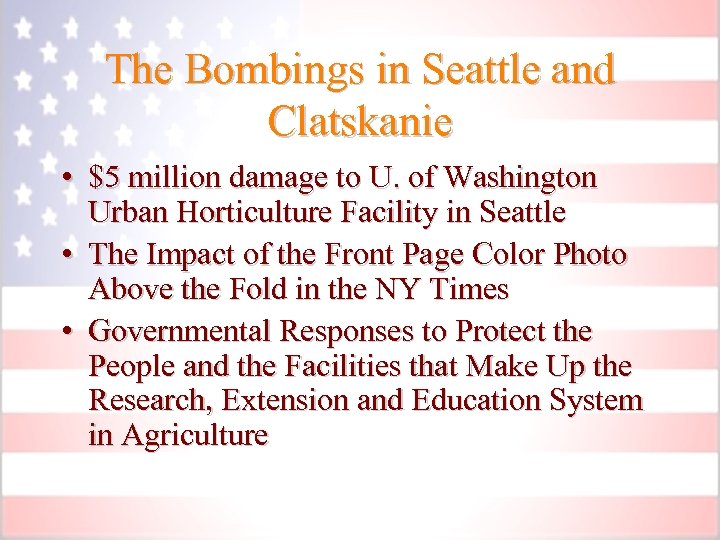 The Bombings in Seattle and Clatskanie

• \$5 million damage to U. of Washington Urban Horticulture Facility in Seattle
• The Impact of the Front Page Color Photo Above the Fold in the NY Times
• Governmental Responses to Protect the People and the Facilities that Make Up the Research, Extension and Education System in Agriculture